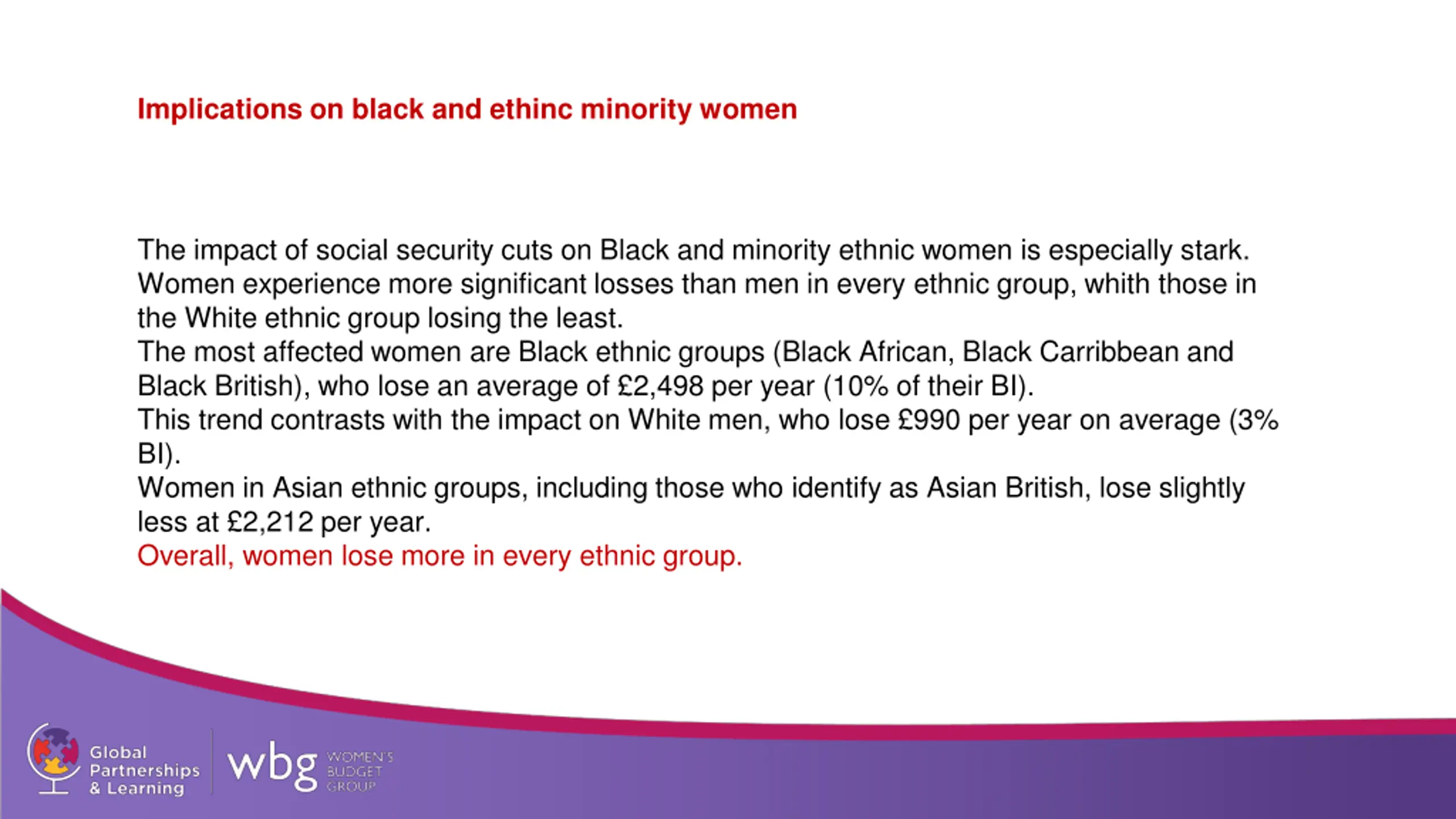 Implications on black and ethinc minority women

The impact of social security cuts on Black and minority ethnic women is especially stark. Women experience more significant losses than men in every ethnic group, whith those in the White ethnic group losing the least.
The most affected women are Black ethnic groups (Black African, Black Carribbean and Black British), who lose an average of £2,498 per year (10% of their BI).
This trend contrasts with the impact on White men, who lose £990 per year on average (3% BI).
Women in Asian ethnic groups, including those who identify as Asian British, lose slightly less at £2,212 per year.
Overall, women lose more in every ethnic group.

Global Partnerships & Learning

wbg WOMEN'S BUDGET GROUP